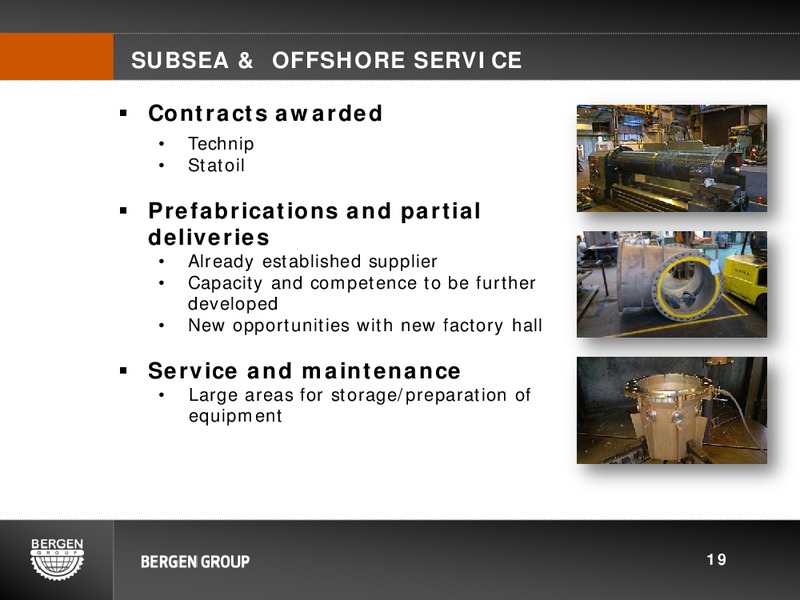 SUBSEA & OFFSHORE SERVICE

▪ Contracts awarded
• Technip
• Statoil

▪ Prefabrications and partial deliveries
• Already established supplier
• Capacity and competence to be further developed
• New opportunities with new factory hall

▪ Service and maintenance
• Large areas for storage/preparation of equipment

BERGEN GROUP

BERGEN GROUP

19